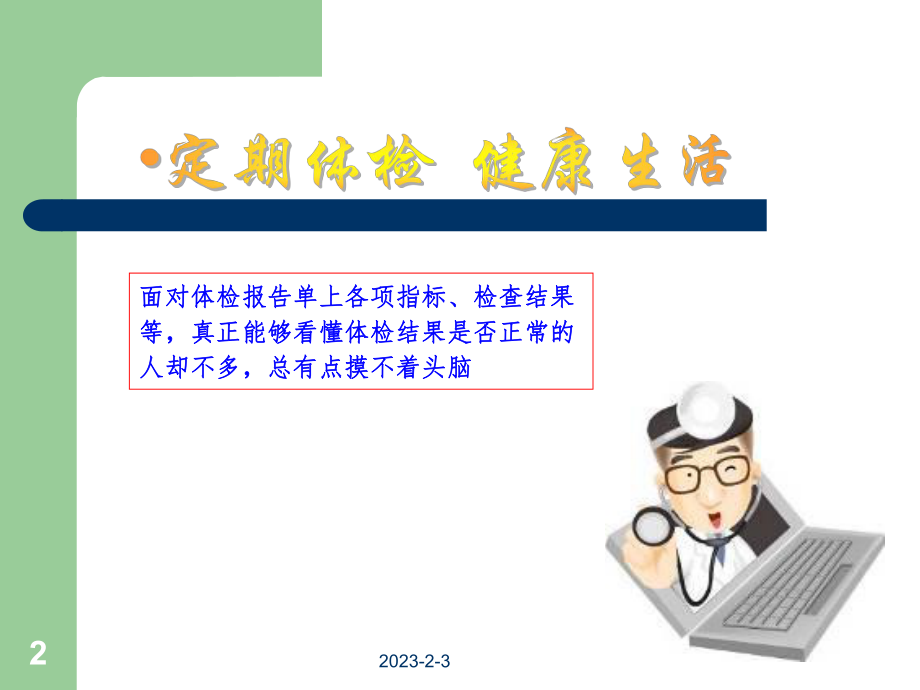 •定期体检 健康生活

面对体检报告单上各项指标、检查结果等，真正能够看懂体检结果是否正常的人却不多，总有点摸不着头脑

2

2023-2-3